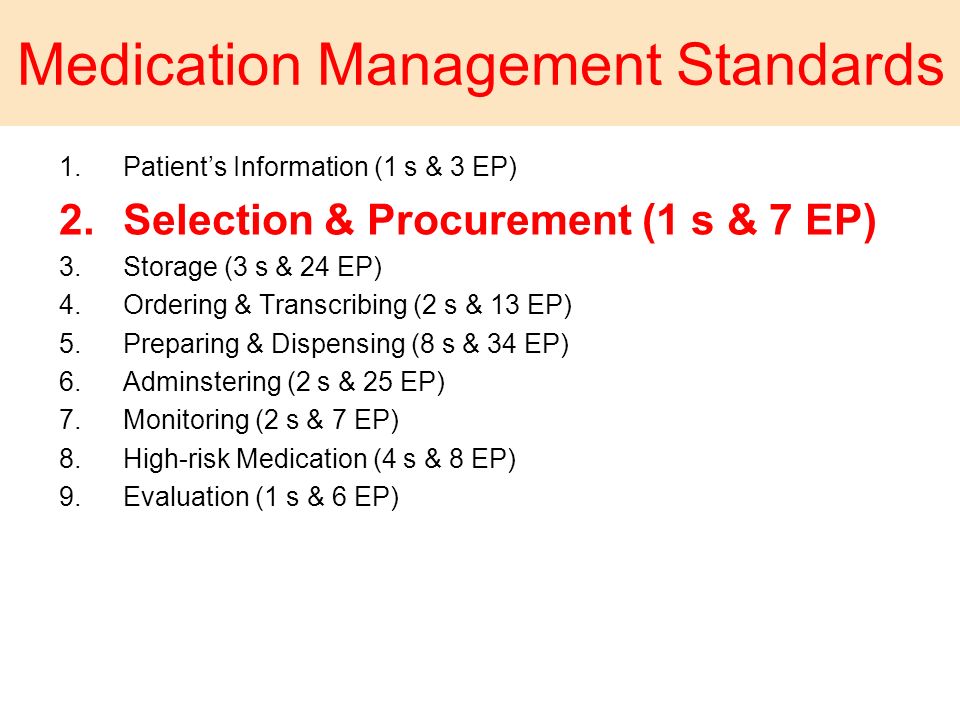 Medication Management Standards

1. Patient’s Information (1 s & 3 EP)
2. Selection & Procurement (1 s & 7 EP)
3. Storage (3 s & 24 EP)
4. Ordering & Transcribing (2 s & 13 EP)
5. Preparing & Dispensing (8 s & 34 EP)
6. Adminstering (2 s & 25 EP)
7. Monitoring (2 s & 7 EP)
8. High-risk Medication (4 s & 8 EP)
9. Evaluation (1 s & 6 EP)